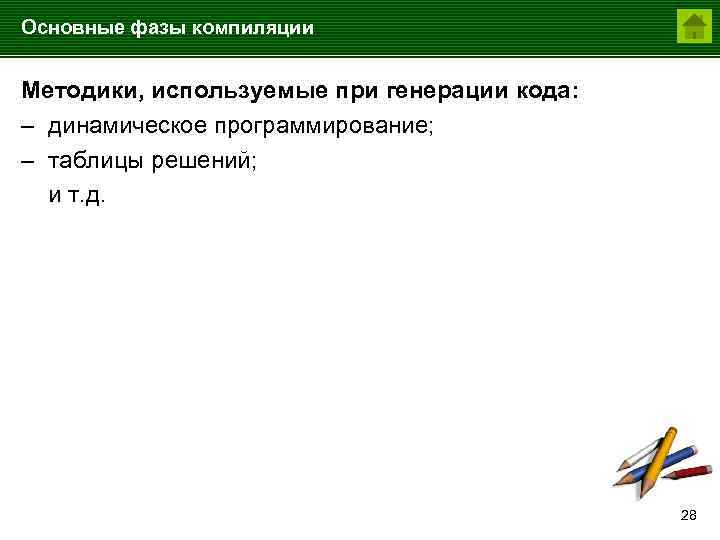 Основные фазы компиляции

Методики, используемые при генерации кода:
– динамическое программирование;
– таблицы решений;
и т.д.

28